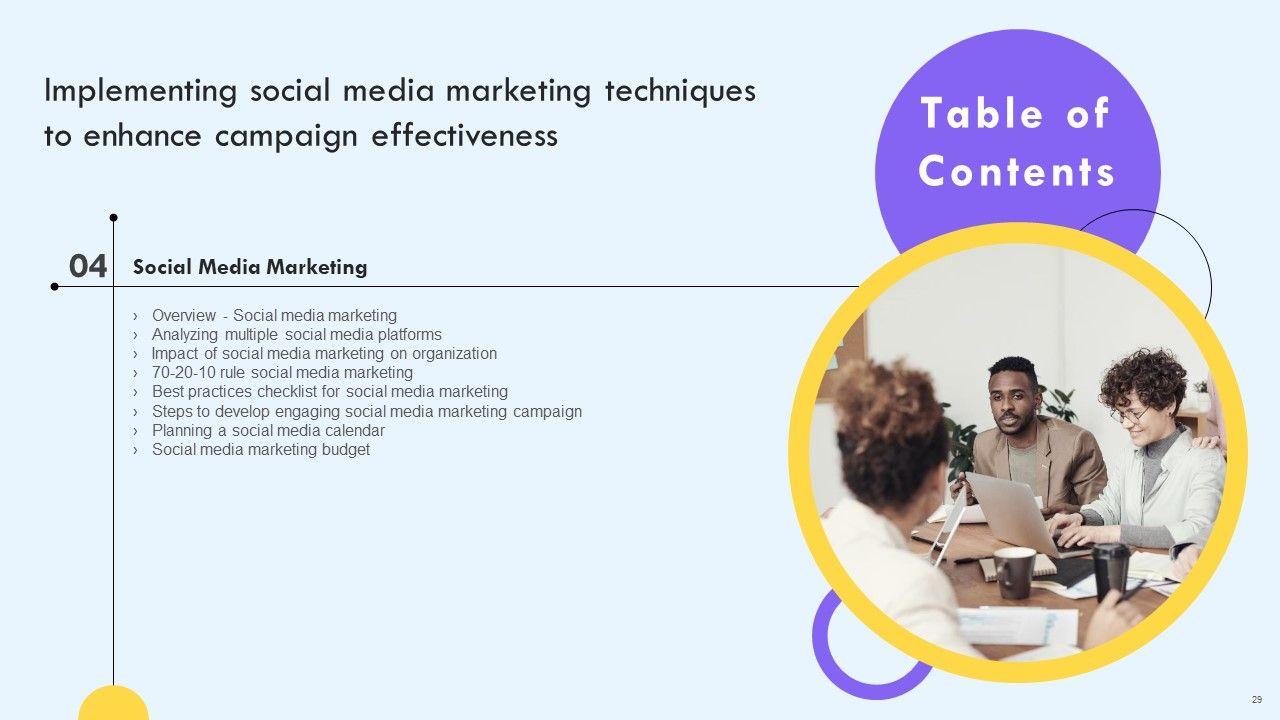 Implementing social media marketing techniques to enhance campaign effectiveness

Table of Contents

04 Social Media Marketing

› Overview - Social media marketing
› Analyzing multiple social media platforms
› Impact of social media marketing on organization
› 70-20-10 rule social media marketing
› Best practices checklist for social media marketing
› Steps to develop engaging social media marketing campaign
› Planning a social media calendar
› Social media marketing budget

29